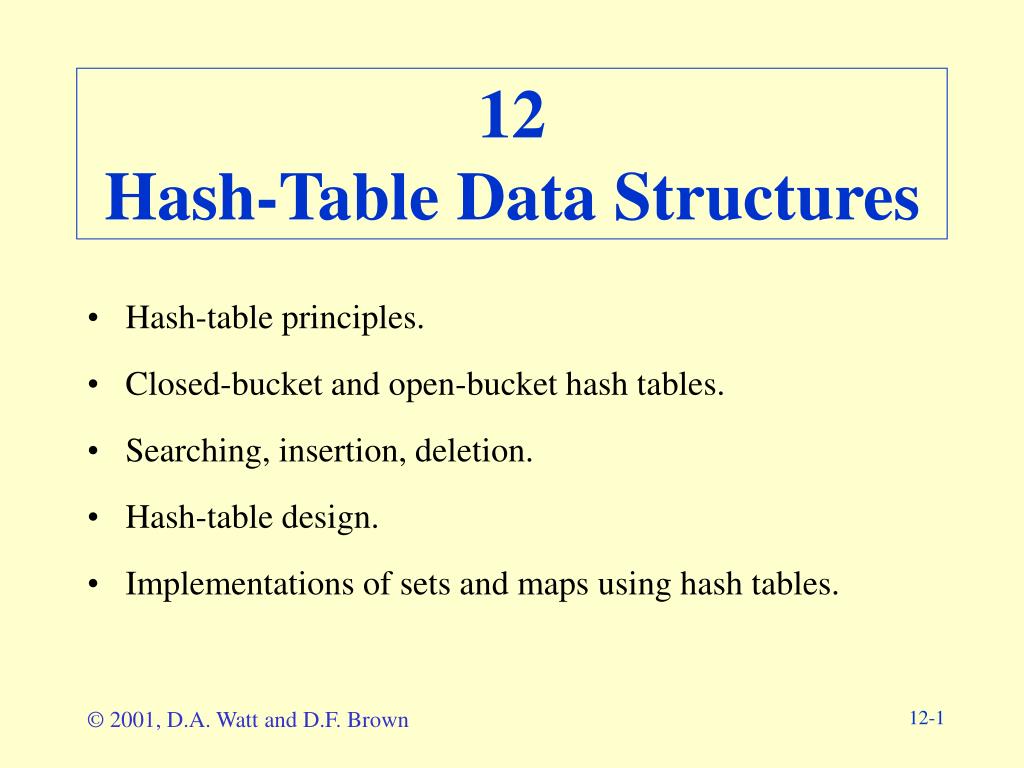 12
Hash-Table Data Structures

• Hash-table principles.
• Closed-bucket and open-bucket hash tables.
• Searching, insertion, deletion.
• Hash-table design.
• Implementations of sets and maps using hash tables.

© 2001, D.A. Watt and D.F. Brown

12-1